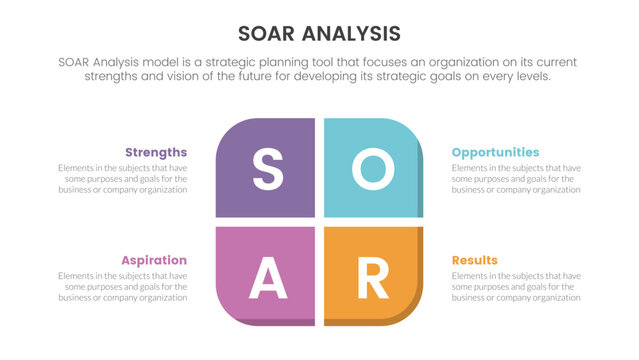 SOAR ANALYSIS

SOAR Analysis model is a strategic planning tool that focuses an organization on its current strengths and vision of the future for developing its strategic goals on every levels.

Strengths
Elements in the subjects that have some purposes and goals for the business or company organization

S

O

Opportunities
Elements in the subjects that have some purposes and goals for the business or company organization

Aspiration
Elements in the subjects that have some purposes and goals for the business or company organization

A

R

Results
Elements in the subjects that have some purposes and goals for the business or company organization